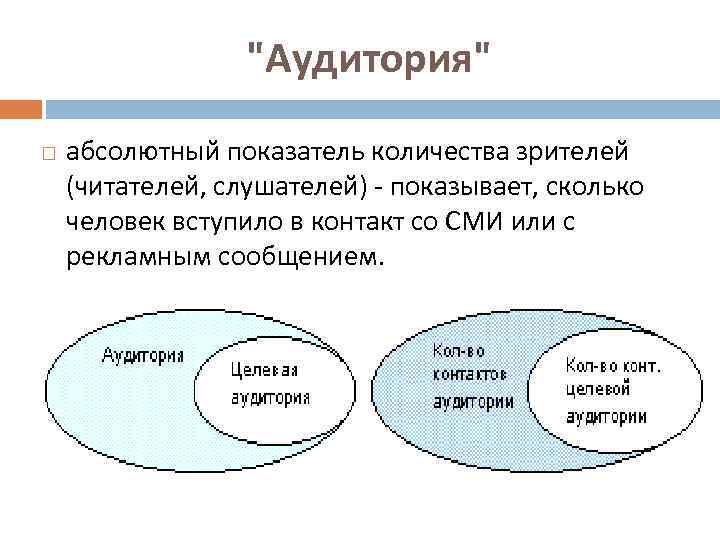 "Аудитория"

абсолютный показатель количества зрителей (читателей, слушателей) - показывает, сколько человек вступило в контакт со СМИ или с рекламным сообщением.

Аудитория

Целевая аудитория

Кол-во контактов аудитории

Кол-во конт. целевой аудитории